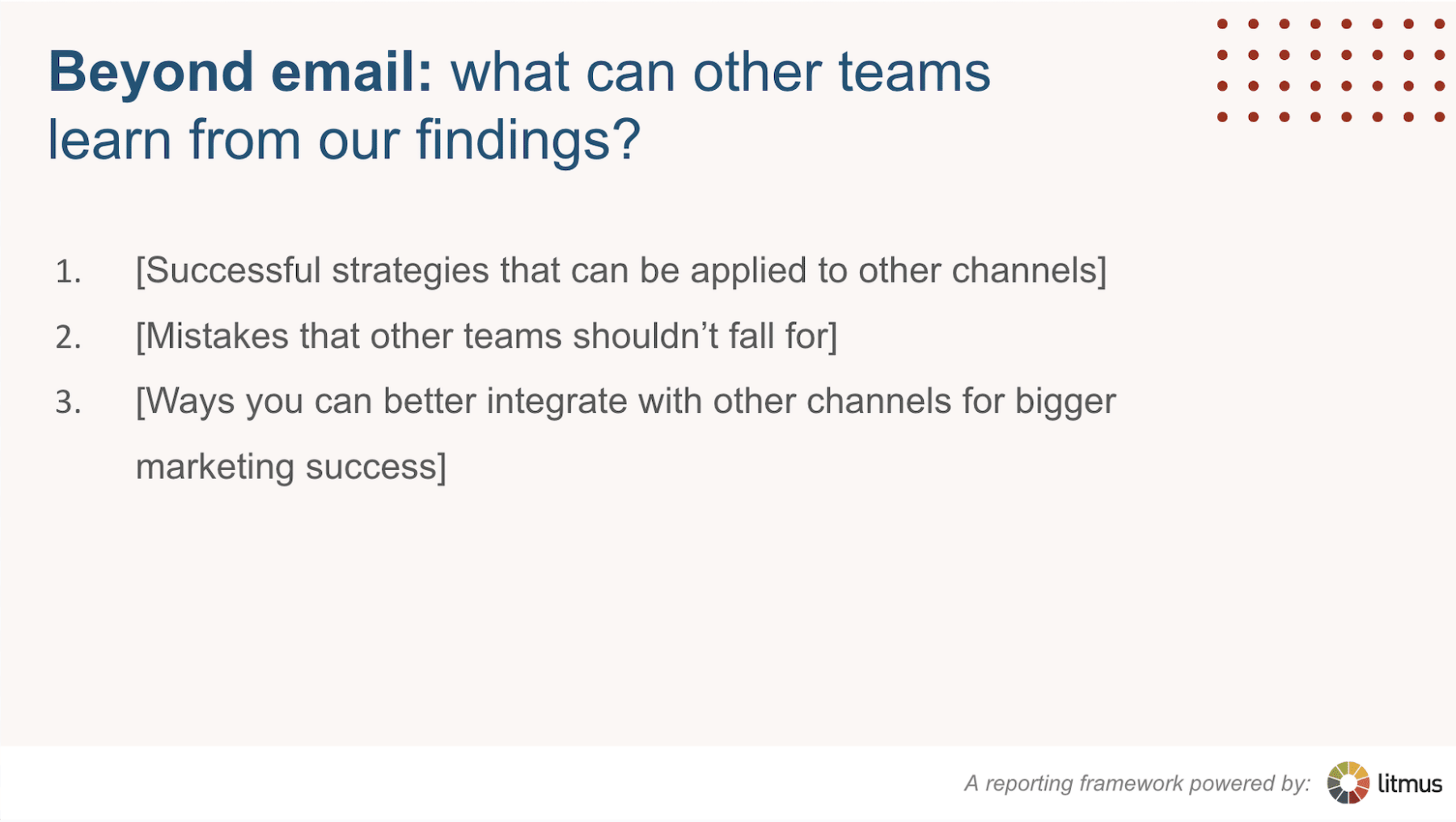 Beyond email: what can other teams learn from our findings?

1. [Successful strategies that can be applied to other channels]
2. [Mistakes that other teams shouldn't fall for]
3. [Ways you can better integrate with other channels for bigger marketing success]

A reporting framework powered by: litmus